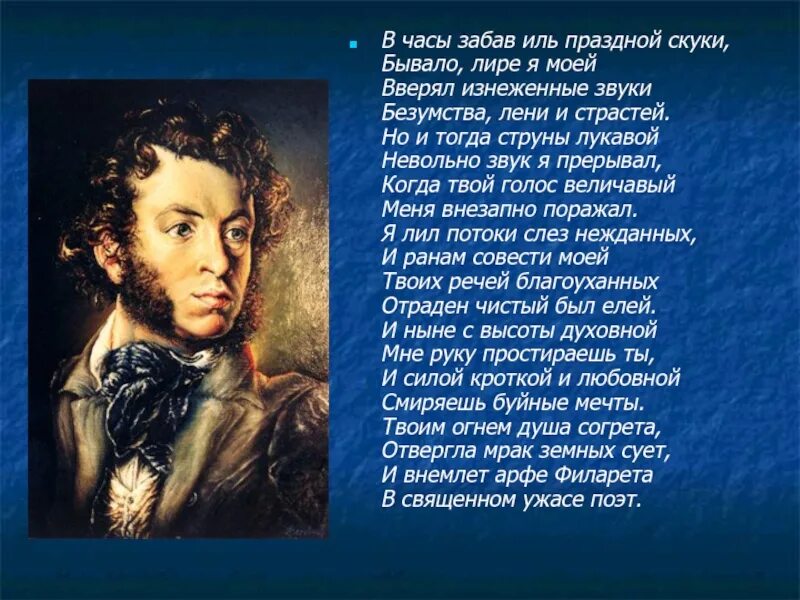 В часы забав иль праздной скуки,
Бывало, лире я моей
Вверял изнеженные звуки
Безумства, лени и страстей.
Но и тогда струны лукавой
Невольно звук я прерывал,
Когда твой голос величавый
Меня внезапно поражал.
Я лил потоки слез нежданных,
И ранам совести моей
Твоих речей благоуханных
Отраден чистый был елей.
И ныне с высоты духовной
Мне руку простираешь ты,
И силой кроткой и любовной
Смиряешь буйные мечты.
Твоим огнем душа согрета,
Отвергла мрак земных сует,
И внемлет арфе Филарета
В священном ужасе поэт.